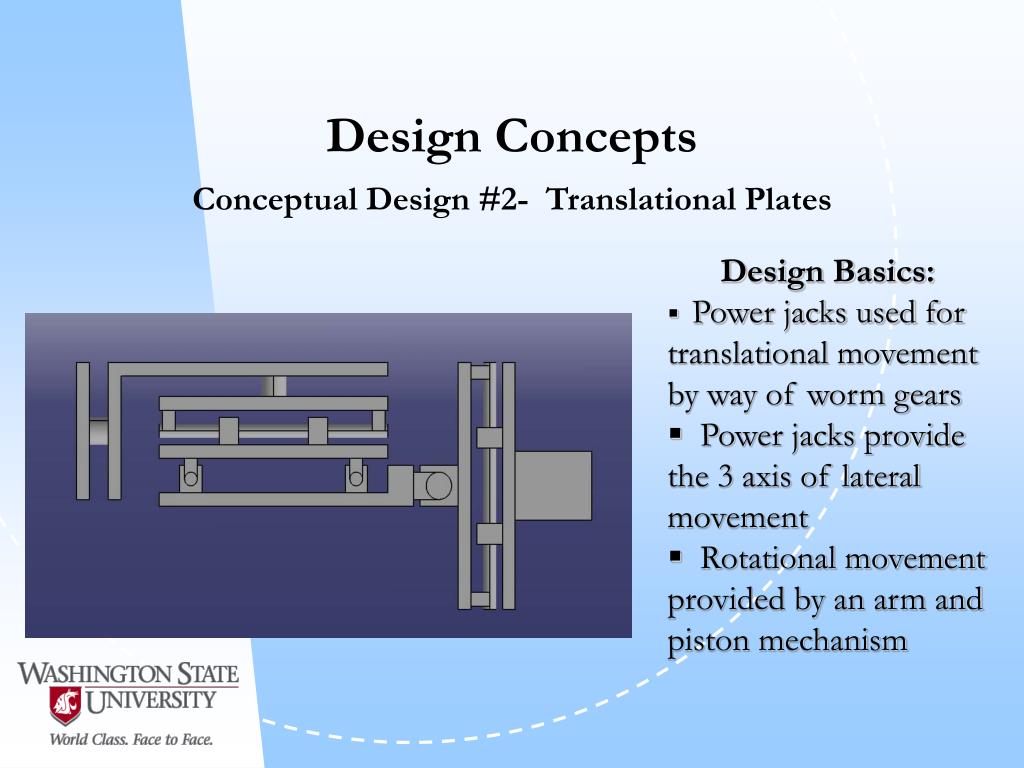 Design Concepts

Conceptual Design #2- Translational Plates

Design Basics:

▪ Power jacks used for translational movement by way of worm gears

▪ Power jacks provide the 3 axis of lateral movement

▪ Rotational movement provided by an arm and piston mechanism

WASHINGTON STATE UNIVERSITY

World Class. Face to Face.